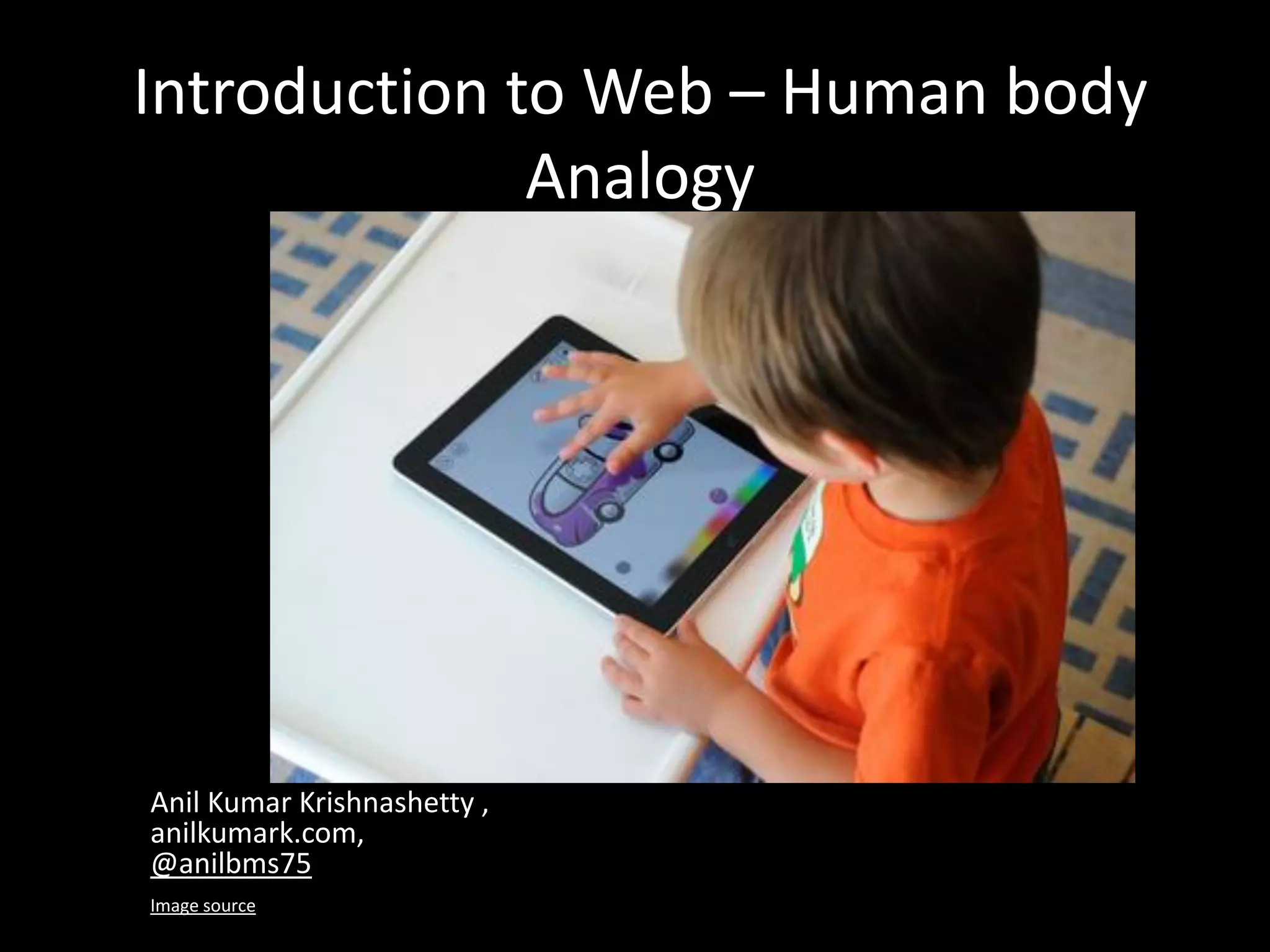 Introduction to Web – Human body Analogy

Anil Kumar Krishnashetty ,
anilkumark.com,
@anilbms75

Image source